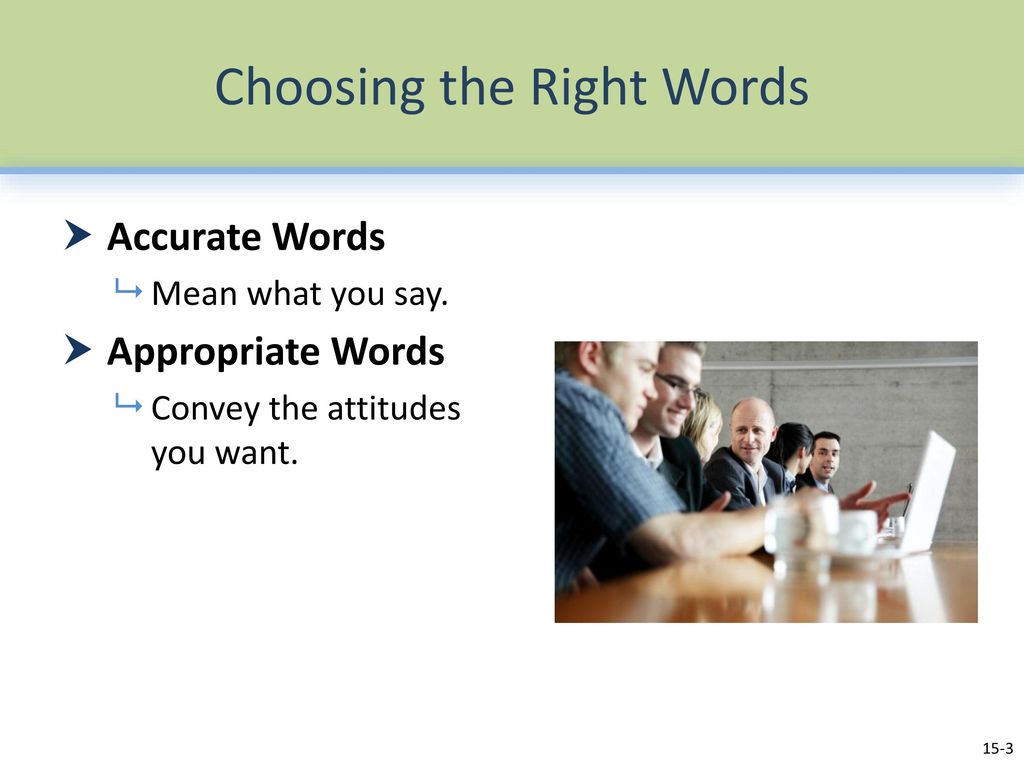 Choosing the Right Words

Accurate Words

Mean what you say.

Appropriate Words

Convey the attitudes you want.

15-3